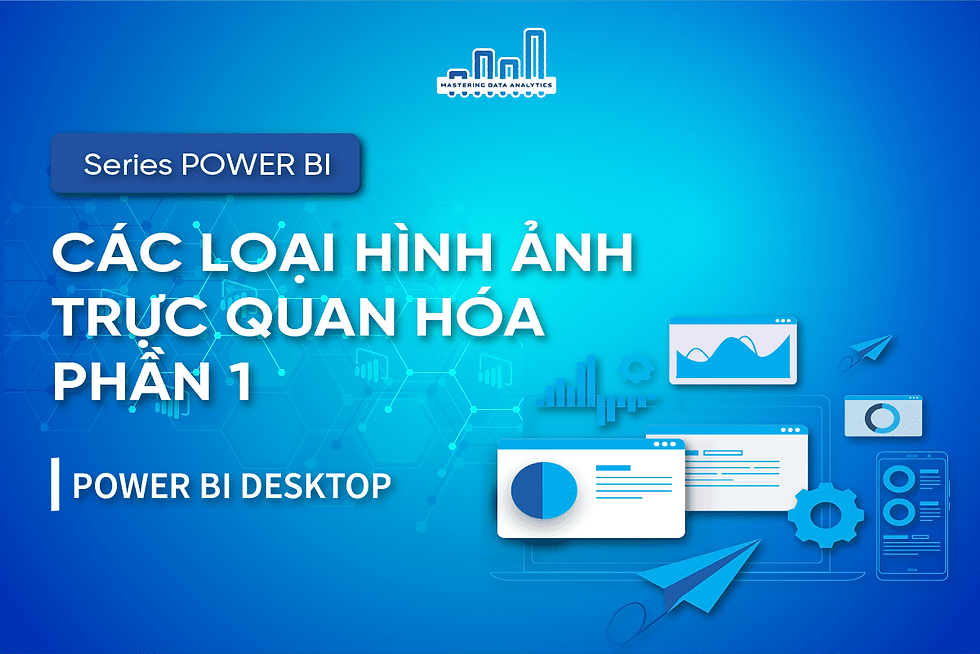 MASTERING DATA ANALYTICS

Series POWER BI

CÁC LOẠI HÌNH ẢNH TRỰC QUAN HÓA PHẦN 1

POWER BI DESKTOP